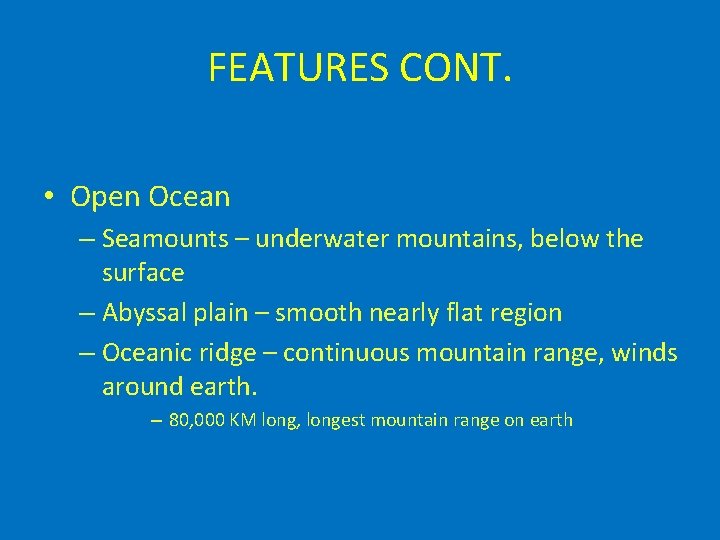 FEATURES CONT.

• Open Ocean

– Seamounts – underwater mountains, below the surface

– Abyssal plain – smooth nearly flat region

– Oceanic ridge – continuous mountain range, winds around earth.

– 80,000 KM long, longest mountain range on earth